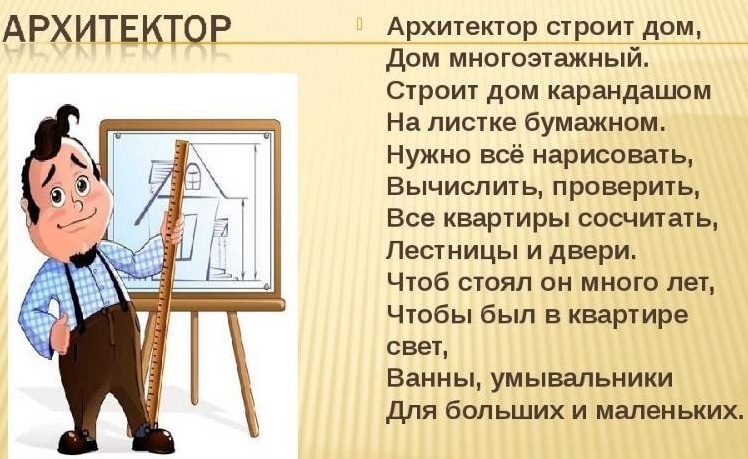 АРХИТЕКТОР

Архитектор строит дом,
Дом многоэтажный.
Строит дом карандашом
На листке бумажном.
Нужно всё нарисовать,
Вычислить, проверить,
Все квартиры сосчитать,
Лестницы и двери.
Чтоб стоял он много лет,
Чтобы был в квартире свет,
Ванны, умывальники
Для больших и маленьких.